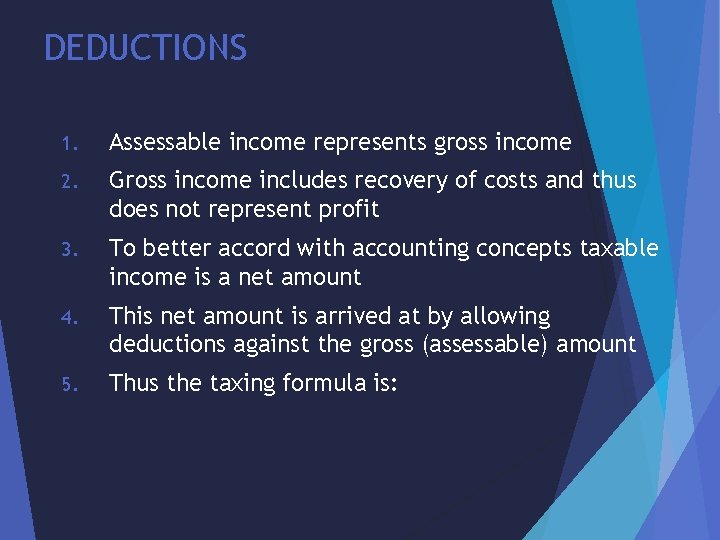 DEDUCTIONS

1. Assessable income represents gross income
2. Gross income includes recovery of costs and thus does not represent profit
3. To better accord with accounting concepts taxable income is a net amount
4. This net amount is arrived at by allowing deductions against the gross (assessable) amount
5. Thus the taxing formula is: